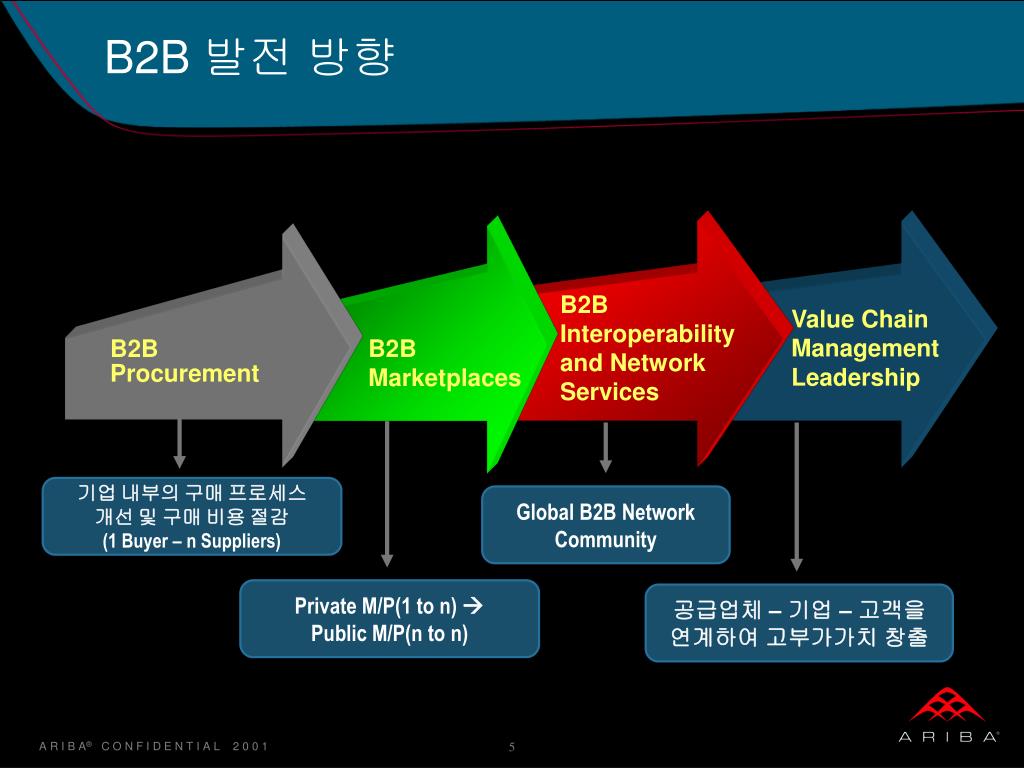 B2B 발전 방향

B2B Procurement

B2B Marketplaces

B2B Interoperability and Network Services

Value Chain Management Leadership

기업 내부의 구매 프로세스 개선 및 구매 비용 절감 (1 Buyer – n Suppliers)

Private M/P(1 to n) → Public M/P(n to n)

Global B2B Network Community

공급업체 – 기업 – 고객을 연계하여 고부가가치 창출

ARIBA® CONFIDENTIAL 2001

5

ARIBA®